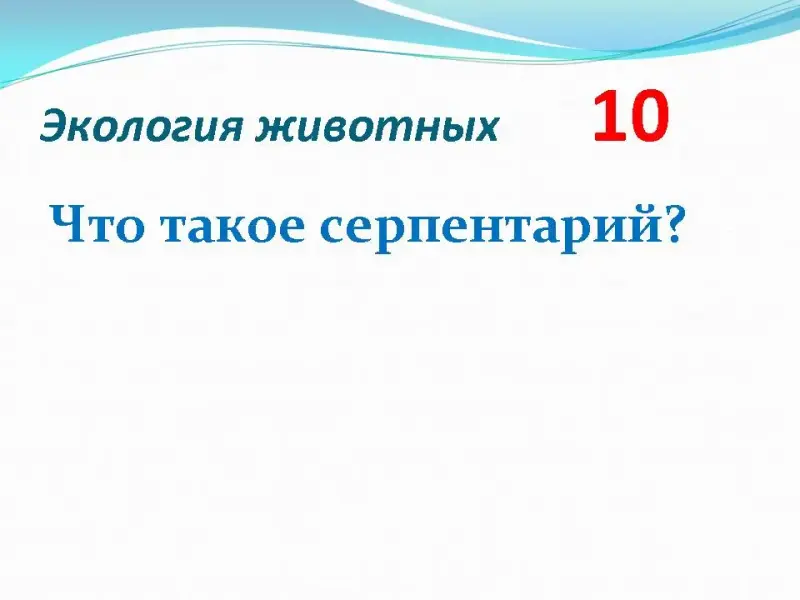 Экология животных 10

Что такое серпентарий?